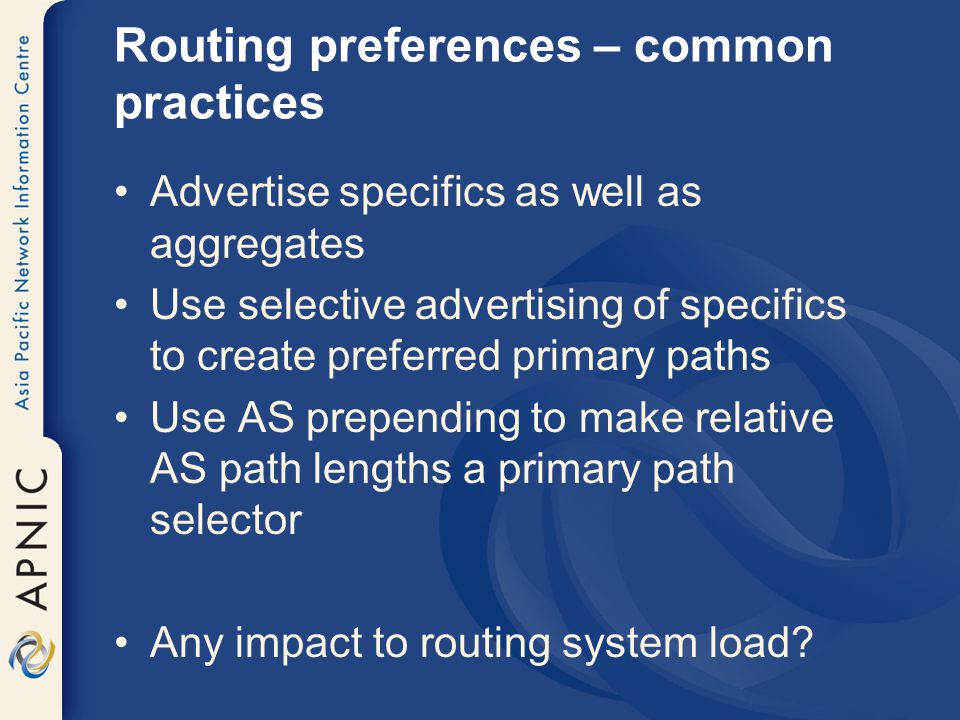 Asia Pacific Network Information Centre

APNIC

Routing preferences – common practices

• Advertise specifics as well as aggregates
• Use selective advertising of specifics to create preferred primary paths
• Use AS prepending to make relative AS path lengths a primary path selector

• Any impact to routing system load?